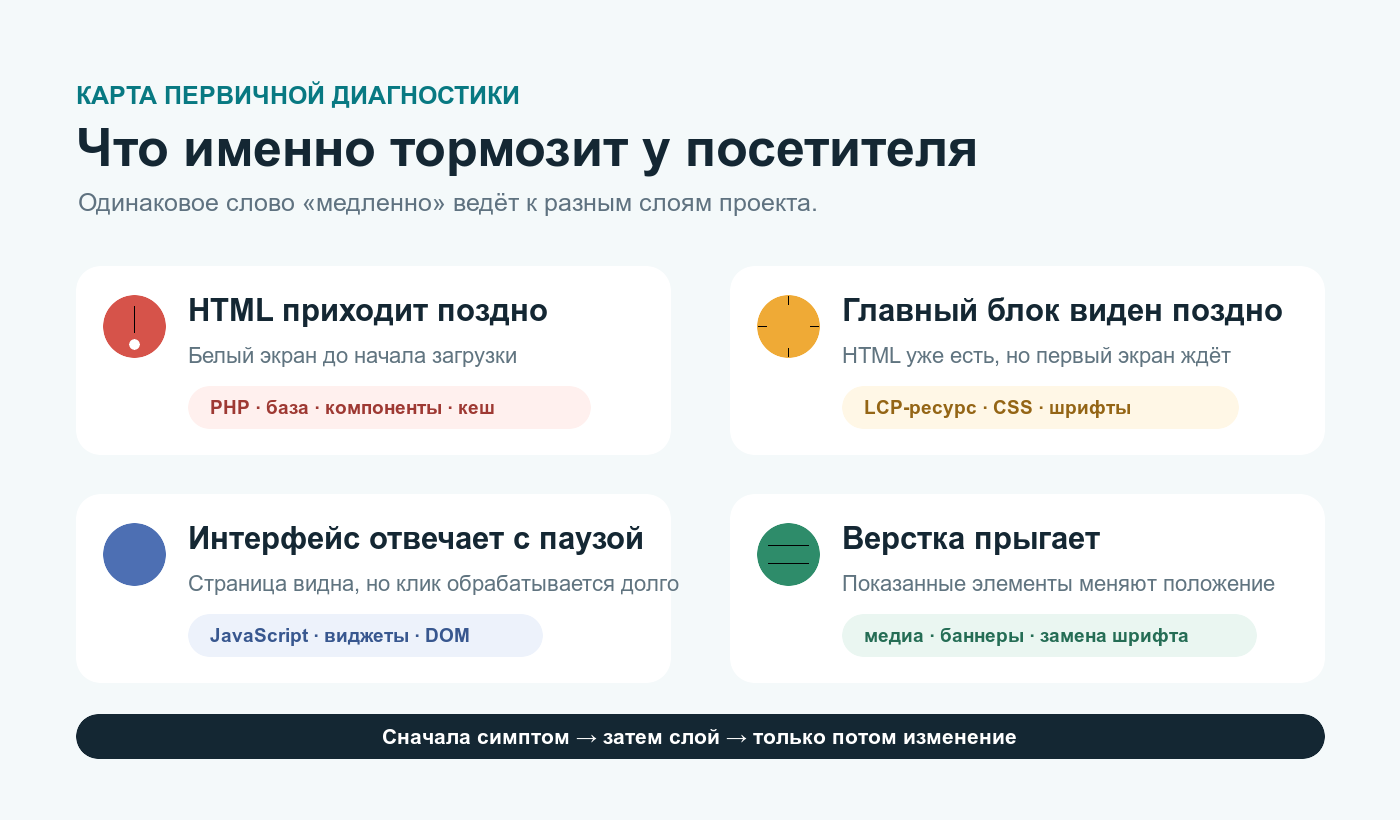 КАРТА ПЕРВИЧНОЙ ДИАГНОСТИКИ

Что именно тормозит у посетителя

Одинаковое слово «медленно» ведёт к разным слоям проекта.

HTML приходит поздно

Белый экран до начала загрузки

PHP · база · компоненты · кеш

Главный блок виден поздно

HTML уже есть, но первый экран ждёт

LCP-ресурс · CSS · шрифты

Интерфейс отвечает с паузой

Страница видна, но клик обрабатывается долго

JavaScript · виджеты · DOM

Верстка прыгает

Показанные элементы меняют положение

медиа · баннеры · замена шрифта

Сначала симптом → затем слой → только потом изменение